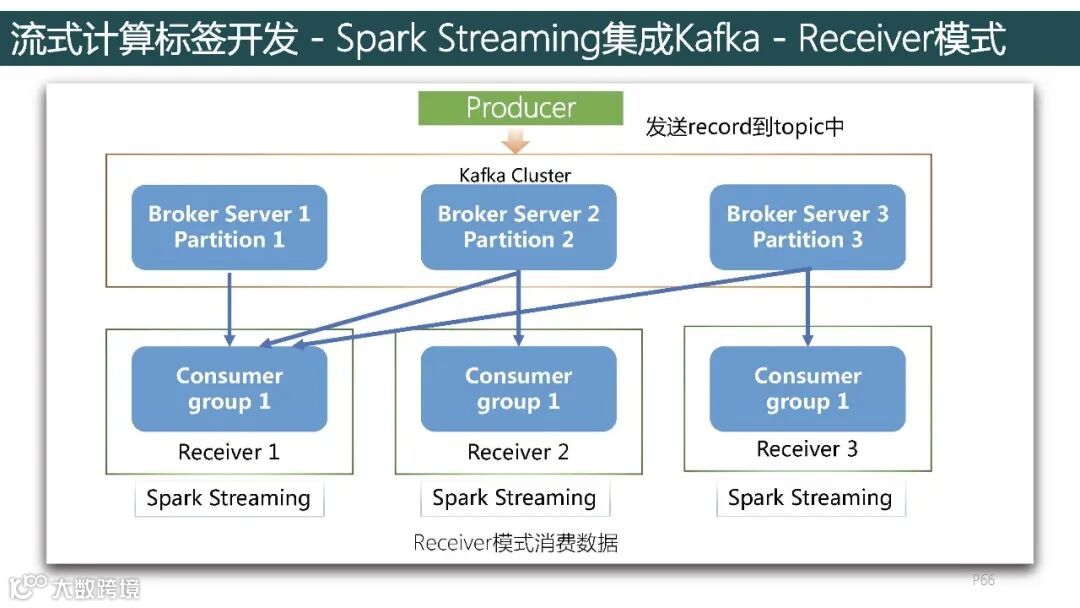 流式计算标签开发 - Spark Streaming集成Kafka - Receiver模式

Producer

发送record到topic中

Kafka Cluster

Broker Server 1
Partition 1

Broker Server 2
Partition 2

Broker Server 3
Partition 3

Consumer
group 1

Receiver 1

Consumer
group 1

Receiver 2

Consumer
group 1

Receiver 3

Spark Streaming

Spark Streaming

Spark Streaming

Receiver模式消费数据

大数跨境

P66